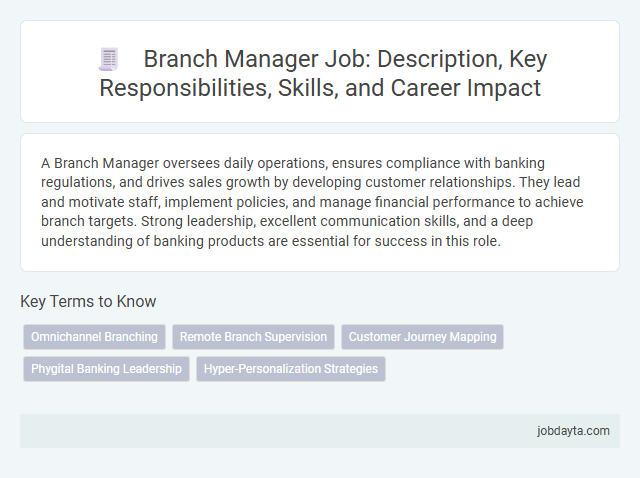 Branch Manager Job: Description, Key Responsibilities, Skills, and Career Impact

A Branch Manager oversees daily operations, ensures compliance with banking regulations, and drives sales growth by developing customer relationships. They lead and motivate staff, implement policies, and manage financial performance to achieve branch targets. Strong leadership, excellent communication skills, and a deep understanding of banking products are essential for success in this role.

Key Terms to Know

Omnichannel Branching
Remote Branch Supervision
Customer Journey Mapping
Phygital Banking Leadership
Hyper-Personalization Strategies

jobdayta.com